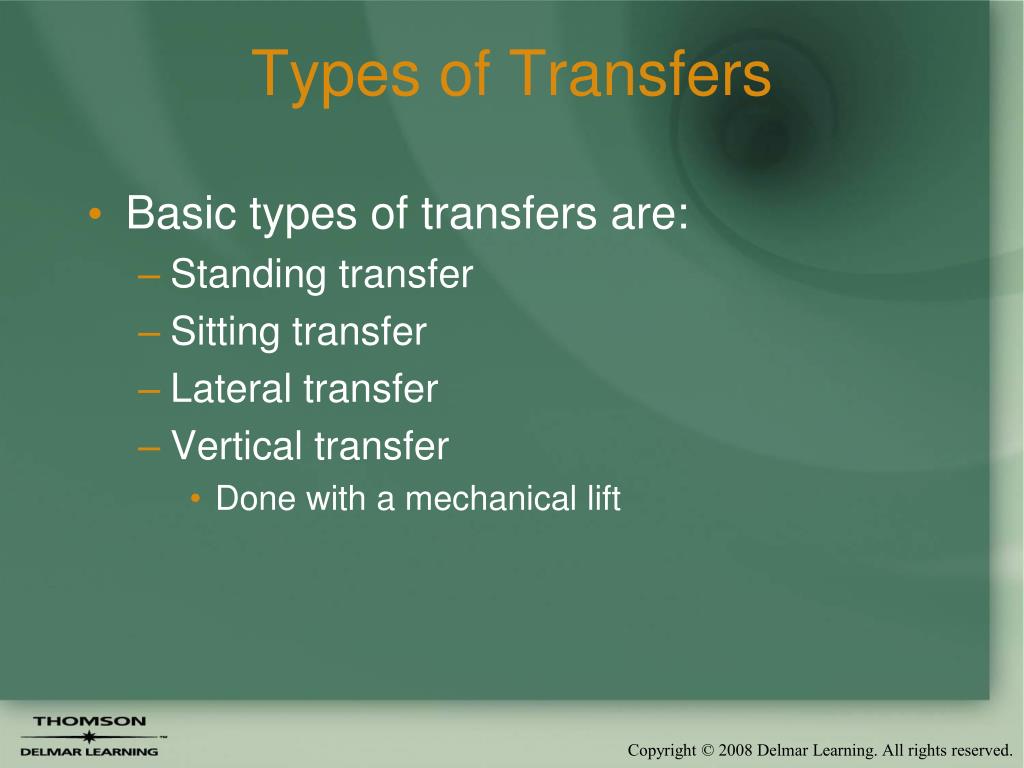 Types of Transfers

• Basic types of transfers are:
– Standing transfer
– Sitting transfer
– Lateral transfer
– Vertical transfer
• Done with a mechanical lift

THOMSON
DELMAR LEARNING

Copyright © 2008 Delmar Learning. All rights reserved.